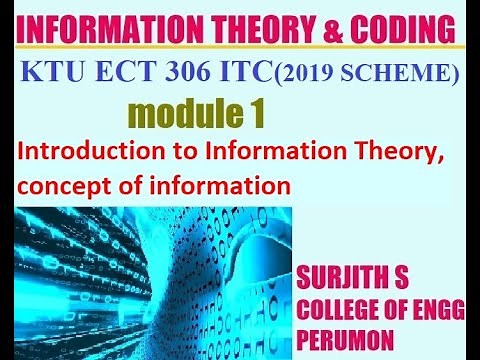 INFORMATION THEORY & CODING

KTU ECT 306 ITC(2019 SCHEME)

module 1

Introduction to Information Theory, concept of information

SURJITH S
COLLEGE OF ENGG
PERUMON